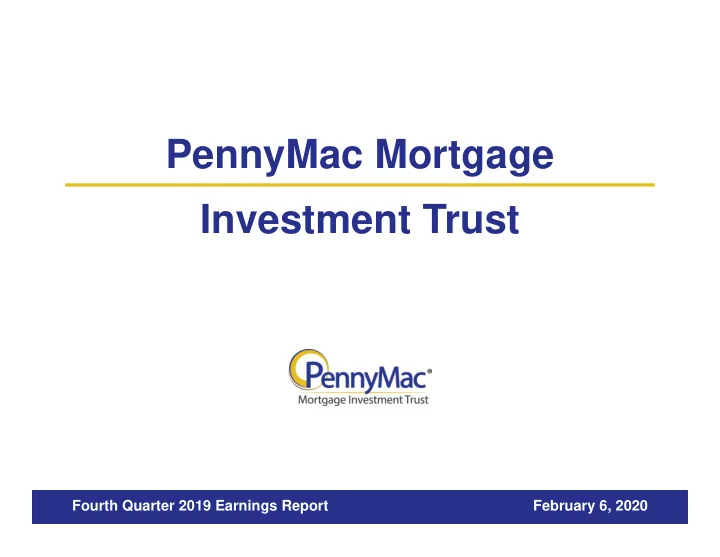 PennyMac Mortgage

Investment Trust

PennyMac®
Mortgage Investment Trust

Fourth Quarter 2019 Earnings Report

February 6, 2020